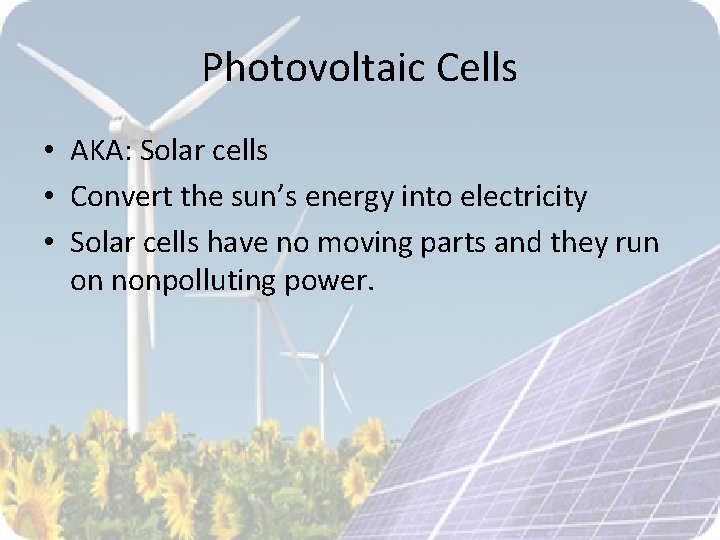 Photovoltaic Cells

• AKA: Solar cells
• Convert the sun’s energy into electricity
• Solar cells have no moving parts and they run on nonpolluting power.